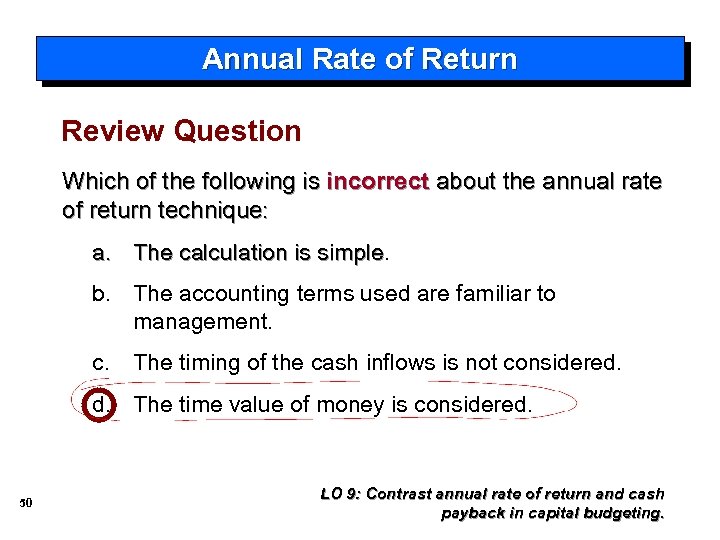 Annual Rate of Return

Review Question

Which of the following is incorrect about the annual rate of return technique:

a. The calculation is simple.

b. The accounting terms used are familiar to management.

c. The timing of the cash inflows is not considered.

d. The time value of money is considered.

50

LO 9: Contrast annual rate of return and cash payback in capital budgeting.